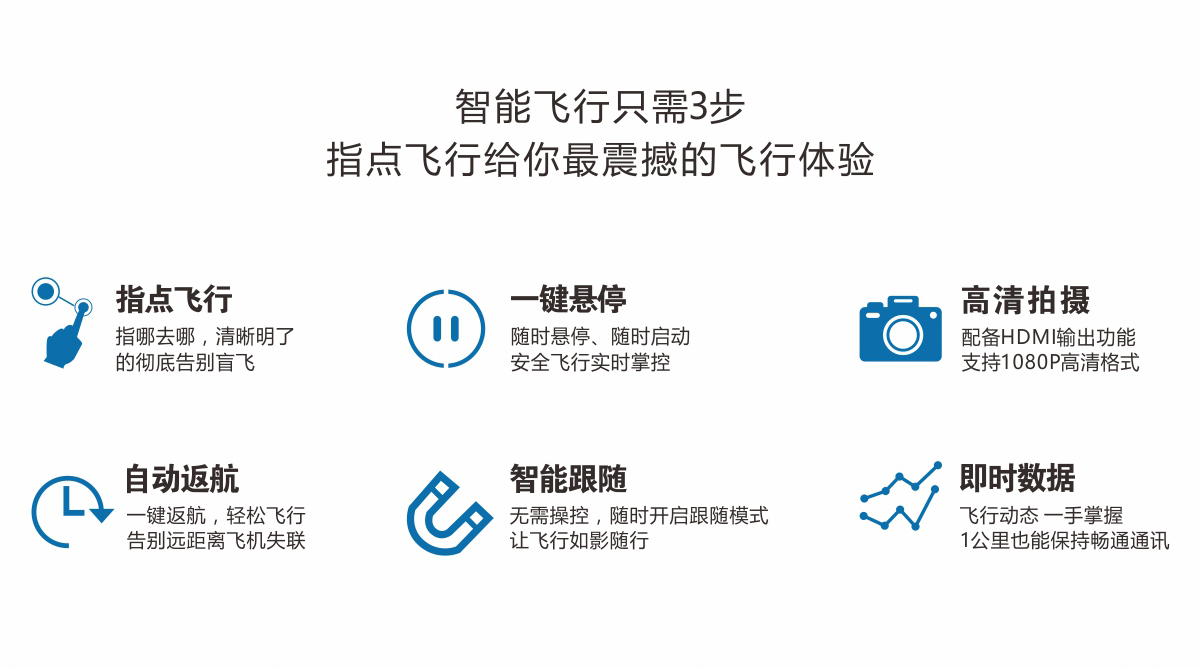 智能飞行只需3步
指点飞行给你最震撼的飞行体验

指点飞行
指哪去哪，清晰明了
的彻底告别盲飞

一键悬停
随时悬停、随时启动
安全飞行实时掌控

高清拍摄
配备HDMI输出功能
支持1080P高清格式

自动返航
一键返航，轻松飞行
告别远距离飞机失联

智能跟随
无需操控，随时开启跟随模式
让飞行如影随行

即时数据
飞行动态 一手掌握
1公里也能保持畅通通讯